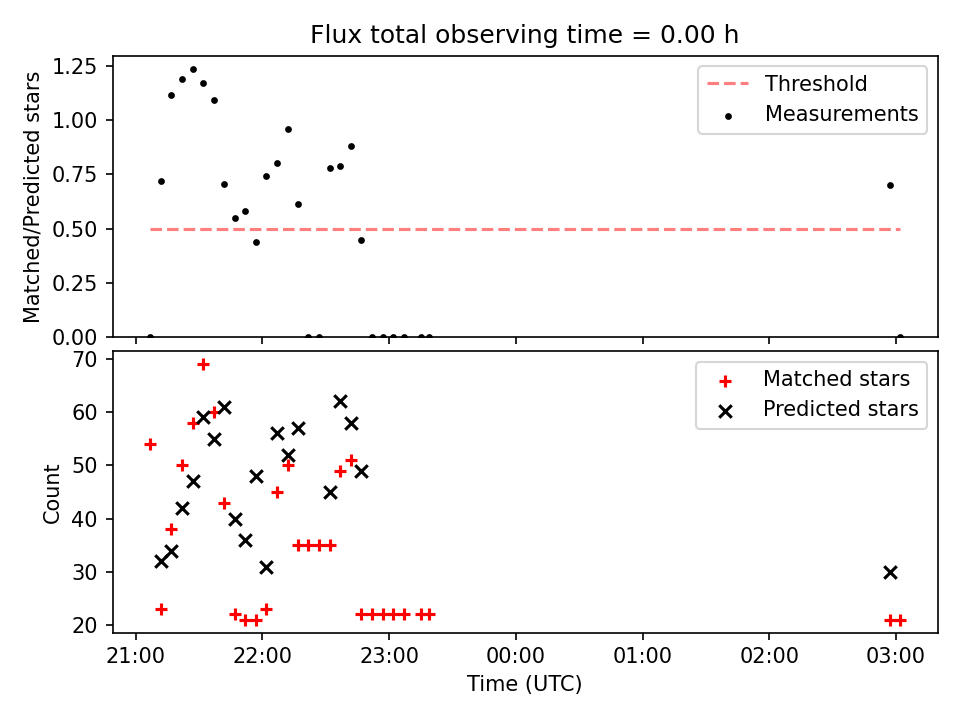 Flux total observing time = 0.00 h

Matched/Predicted stars

1.25
1.00
0.75
0.50
0.25
0.00

Threshold
Measurements

Count

70
60
50
40
30
20

Matched stars
Predicted stars

21:00
22:00
23:00
00:00
01:00
02:00
03:00

Time (UTC)